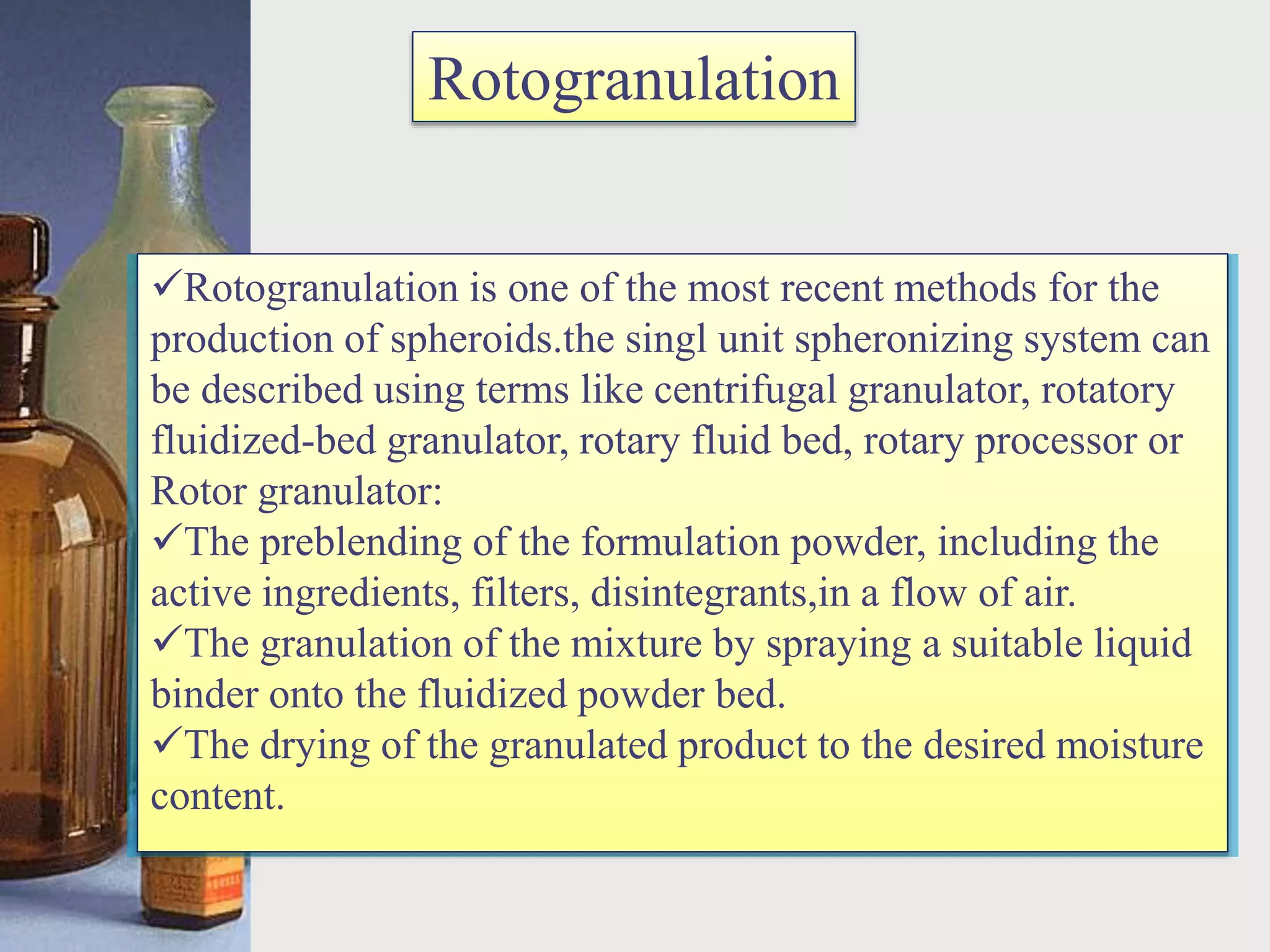 Rotogranulation

✓Rotogranulation is one of the most recent methods for the production of spheroids.the singl unit spheronizing system can be described using terms like centrifugal granulator, rotatory fluidized-bed granulator, rotary fluid bed, rotary processor or Rotor granulator:
✓The preblending of the formulation powder, including the active ingredients, filters, disintegrants,in a flow of air.
✓The granulation of the mixture by spraying a suitable liquid binder onto the fluidized powder bed.
✓The drying of the granulated product to the desired moisture content.